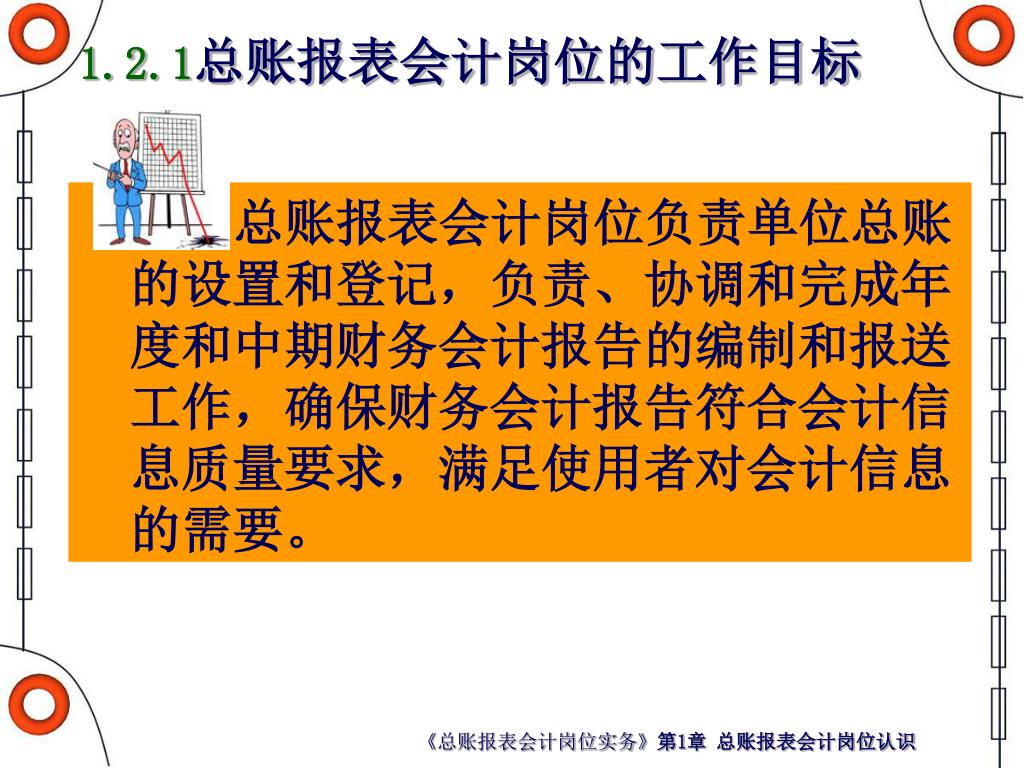 1.2.1总账报表会计岗位的工作目标

总账报表会计岗位负责单位总账的设置和登记，负责、协调和完成年度和中期财务会计报告的编制和报送工作，确保财务会计报告符合会计信息质量要求，满足使用者对会计信息的需要。

《总账报表会计岗位实务》第1章 总账报表会计岗位认识